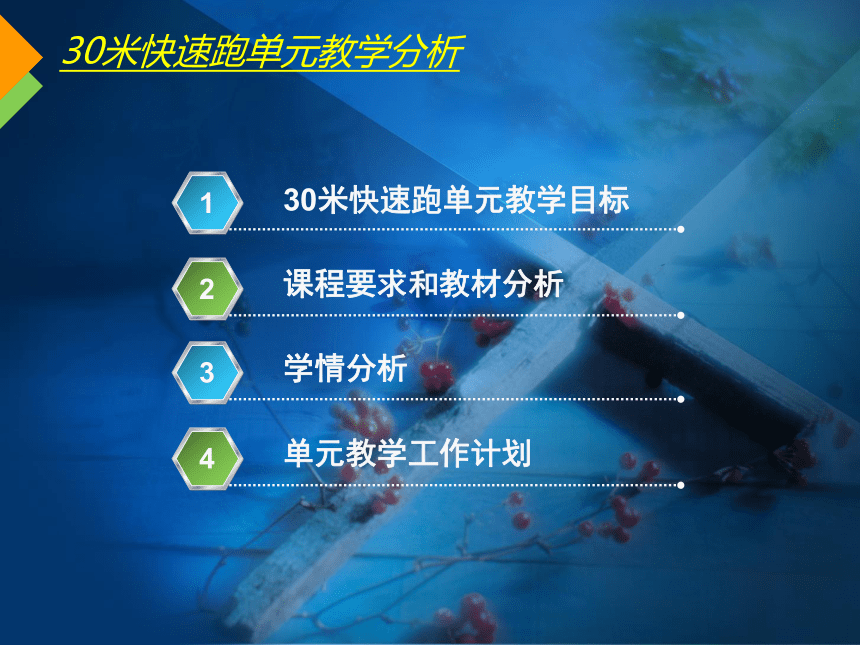 30米快速跑单元教学分析

1 30米快速跑单元教学目标

2 课程要求和教材分析

3 学情分析

4 单元教学工作计划